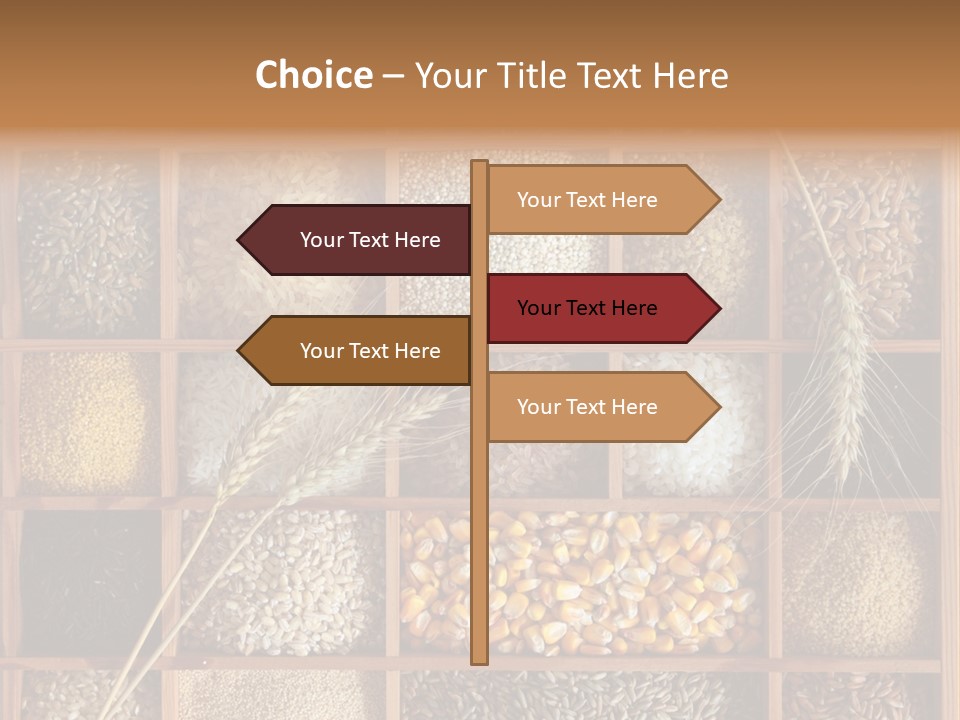 Choice – Your Title Text Here

Your Text Here

Your Text Here

Your Text Here

Your Text Here

Your Text Here